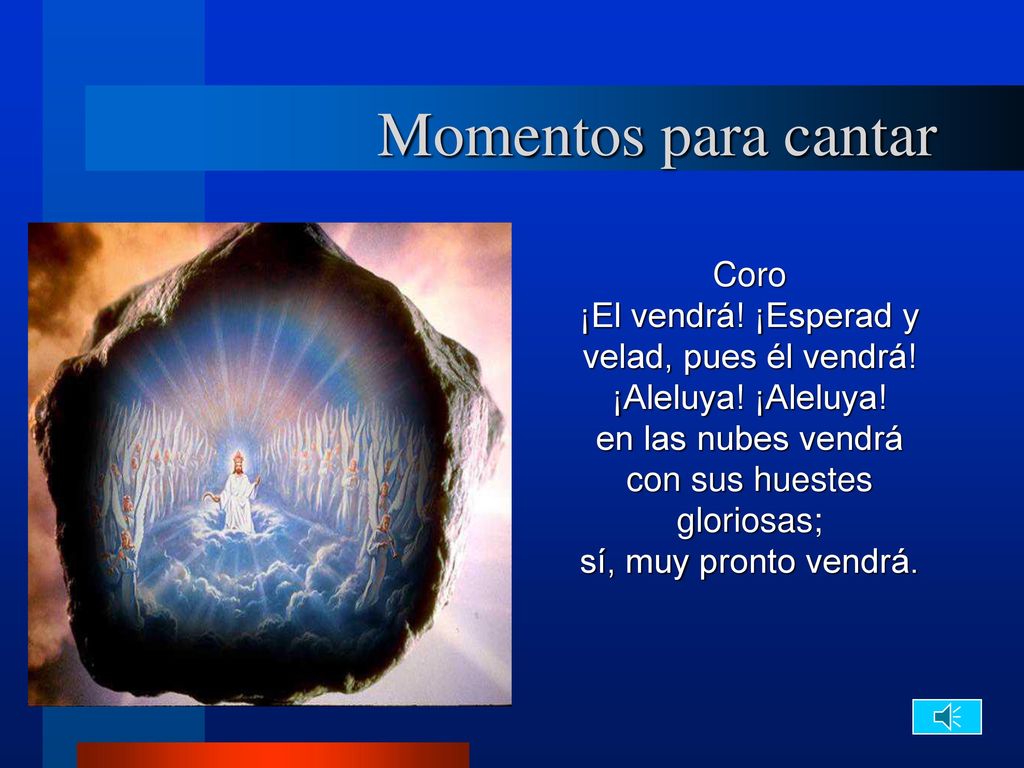 Momentos para cantar

Coro
¡El vendrá! ¡Esperad y velad, pues él vendrá!
¡Aleluya! ¡Aleluya!
en las nubes vendrá
con sus huestes gloriosas;
sí, muy pronto vendrá.